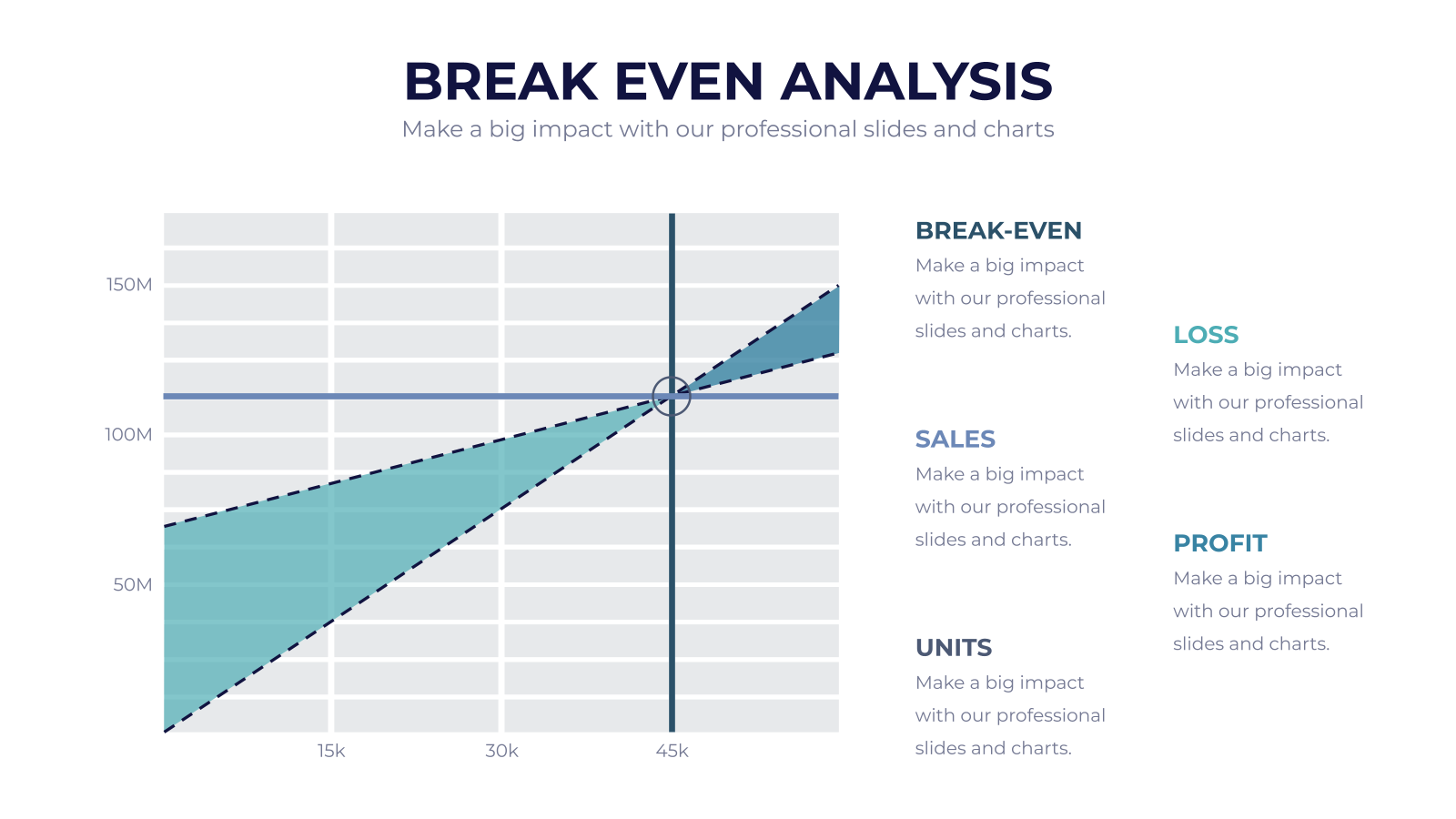 BREAK EVEN ANALYSIS
Make a big impact with our professional slides and charts

150M
100M
50M
15k
30k
45k

BREAK-EVEN
Make a big impact with our professional slides and charts.

SALES
Make a big impact with our professional slides and charts.

UNITS
Make a big impact with our professional slides and charts.

LOSS
Make a big impact with our professional slides and charts.

PROFIT
Make a big impact with our professional slides and charts.